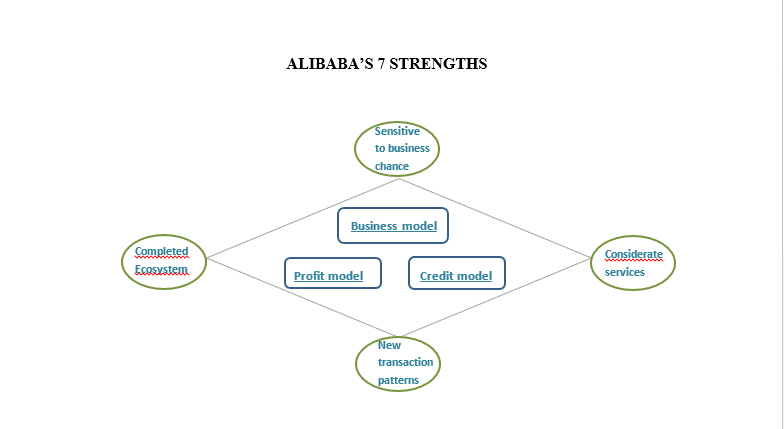 ALIBABA'S 7 STRENGTHS

Sensitive to business chance

Business model

Completed Ecosystem

Profit model

Credit model

Considerate services

New transaction patterns